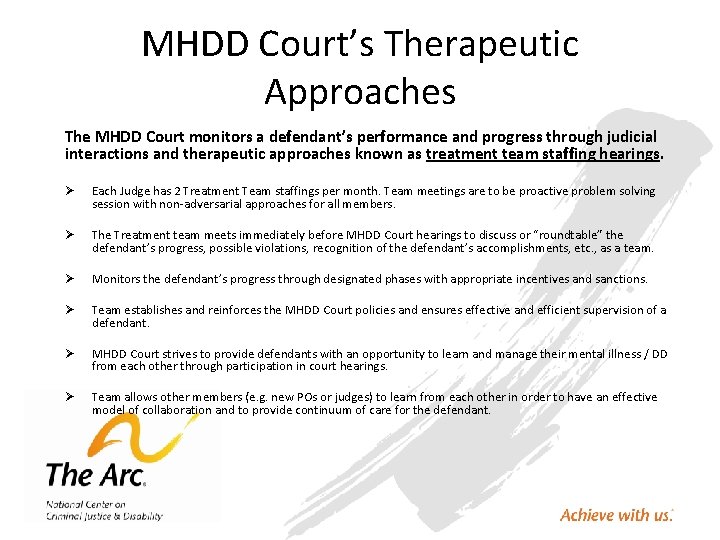 MHDD Court's Therapeutic Approaches

The MHDD Court monitors a defendant's performance and progress through judicial interactions and therapeutic approaches known as treatment team staffing hearings.

➢ Each Judge has 2 Treatment Team staffings per month. Team meetings are to be proactive problem solving session with non-adversarial approaches for all members.

➢ The Treatment team meets immediately before MHDD Court hearings to discuss or "roundtable" the defendant's progress, possible violations, recognition of the defendant's accomplishments, etc., as a team.

➢ Monitors the defendant's progress through designated phases with appropriate incentives and sanctions.

➢ Team establishes and reinforces the MHDD Court policies and ensures effective and efficient supervision of a defendant.

➢ MHDD Court strives to provide defendants with an opportunity to learn and manage their mental illness / DD from each other through participation in court hearings.

➢ Team allows other members (e.g. new POs or judges) to learn from each other in order to have an effective model of collaboration and to provide continuum of care for the defendant.

The Arc.
National Center on Criminal Justice & Disability

Achieve with us.